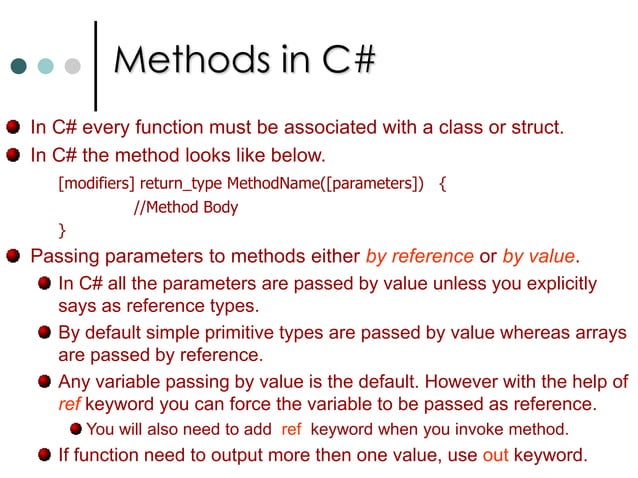 Methods in C#

In C# every function must be associated with a class or struct.

In C# the method looks like below.

[modifiers] return_type MethodName([parameters]) {
//Method Body
}

Passing parameters to methods either by reference or by value.

In C# all the parameters are passed by value unless you explicitly says as reference types.

By default simple primitive types are passed by value whereas arrays are passed by reference.

Any variable passing by value is the default. However with the help of ref keyword you can force the variable to be passed as reference.

You will also need to add ref keyword when you invoke method.

If function need to output more then one value, use out keyword.